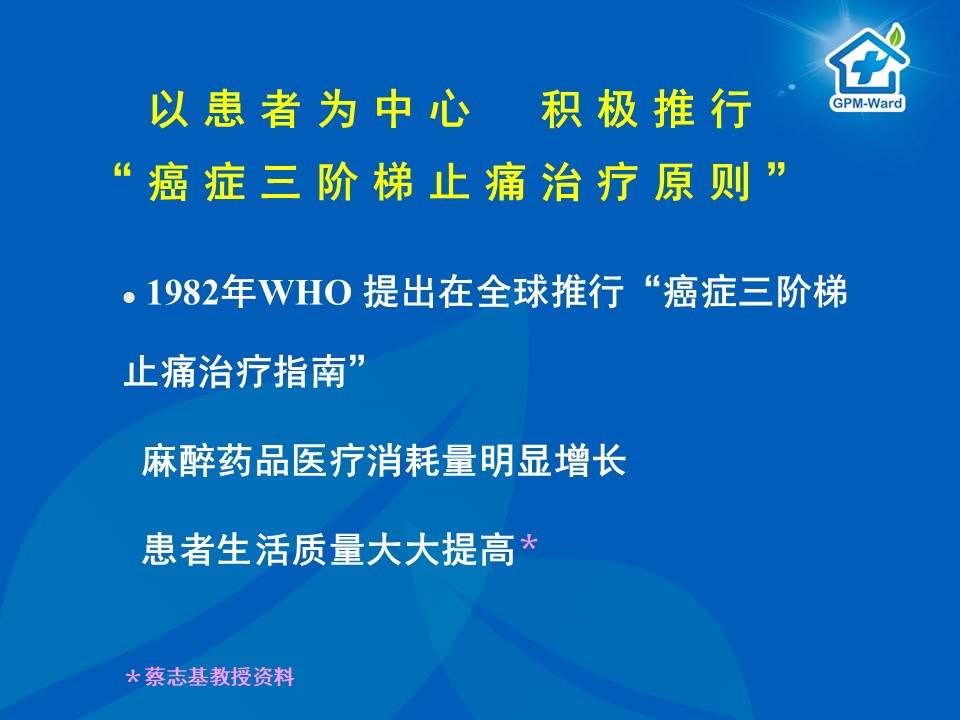 GPM-Ward

以患者为中心　积极推行
“癌症三阶梯止痛治疗原则”

• 1982年WHO 提出在全球推行“癌症三阶梯止痛治疗指南”

麻醉药品医疗消耗量明显增长

患者生活质量大大提高*

*蔡志基教授资料